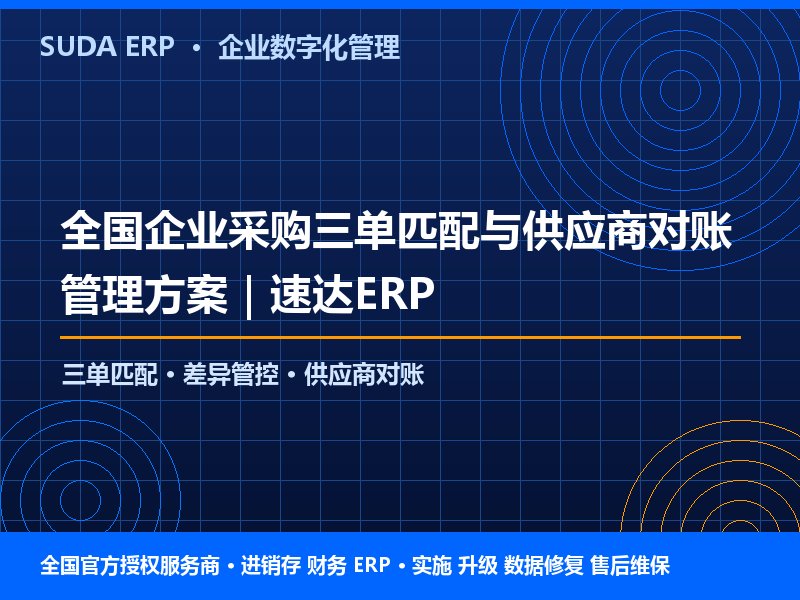 SUDA ERP · 企业数字化管理

全国企业采购三单匹配与供应商对账管理方案｜速达ERP

三单匹配 · 差异管控 · 供应商对账

全国官方授权服务商 · 进销存 财务 ERP · 实施 升级 数据修复 售后维保